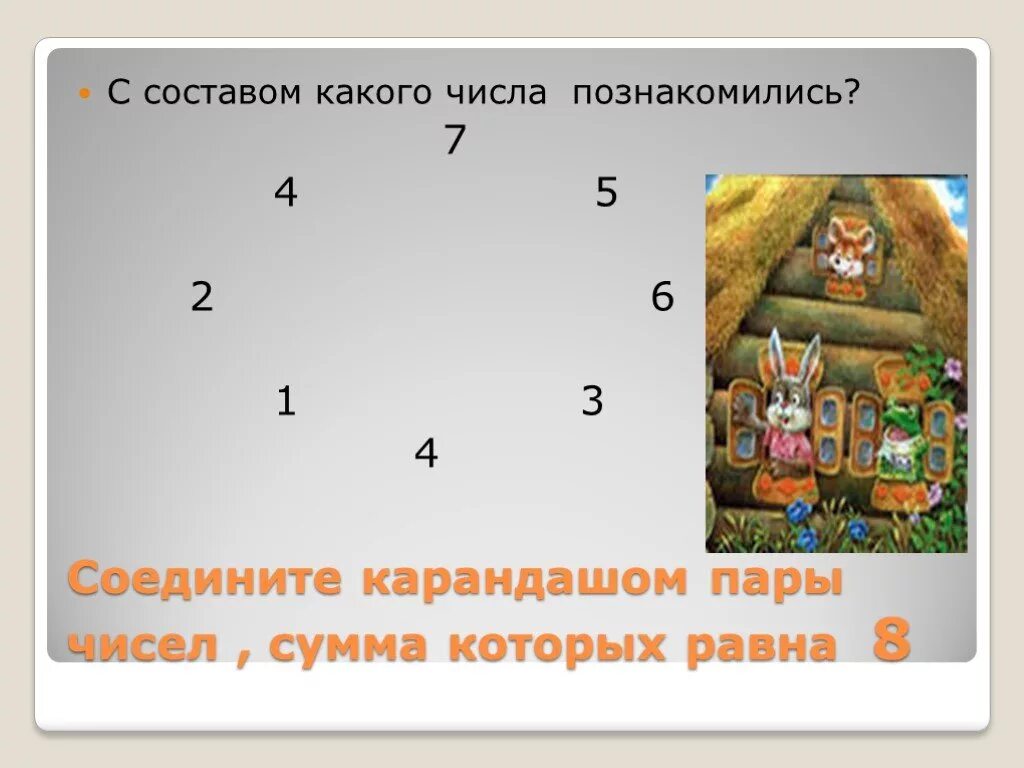 С составом какого числа познакомились?

7

4 5

2 6

1 3

4

Соедините карандашом пары чисел , сумма которых равна 8